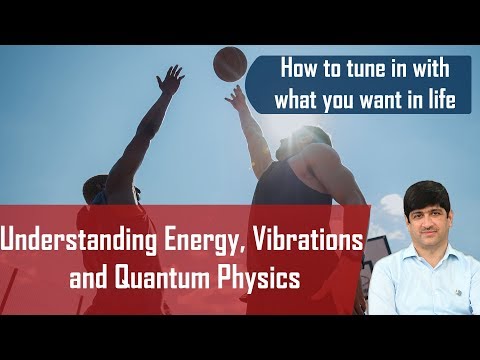 How to tune in with what you want in life

Understanding Energy, Vibrations and Quantum Physics